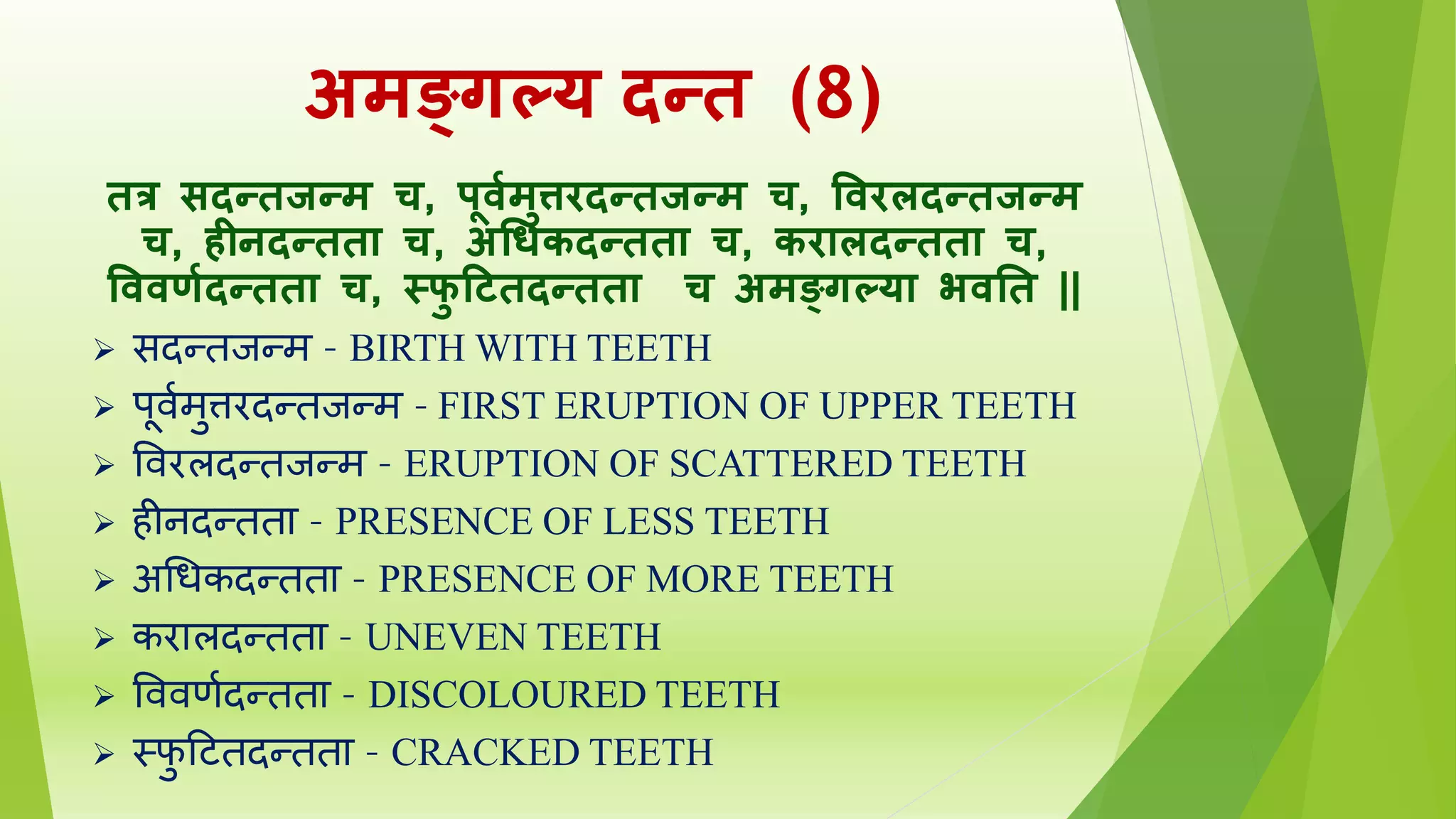 अमङ्गल्य दन्त (8)

तत्र सदन्तजन्म च, पूर्वमुत्तरदन्तजन्म च, विरलदन्तजन्म च, हीनदन्तता च, अधिकदन्तता च, करालदन्तता च, विवर्णदन्तता च, स्फुटितदन्तता च अमङ्गल्या भवति ||

➢ सदन्तजन्म - BIRTH WITH TEETH
➢ पूर्वमुत्तरदन्तजन्म - FIRST ERUPTION OF UPPER TEETH
➢ विरलदन्तजन्म - ERUPTION OF SCATTERED TEETH
➢ हीनदन्तता - PRESENCE OF LESS TEETH
➢ अधिकदन्तता - PRESENCE OF MORE TEETH
➢ करालदन्तता - UNEVEN TEETH
➢ विवर्णदन्तता - DISCOLOURED TEETH
➢ स्फुटितदन्तता - CRACKED TEETH